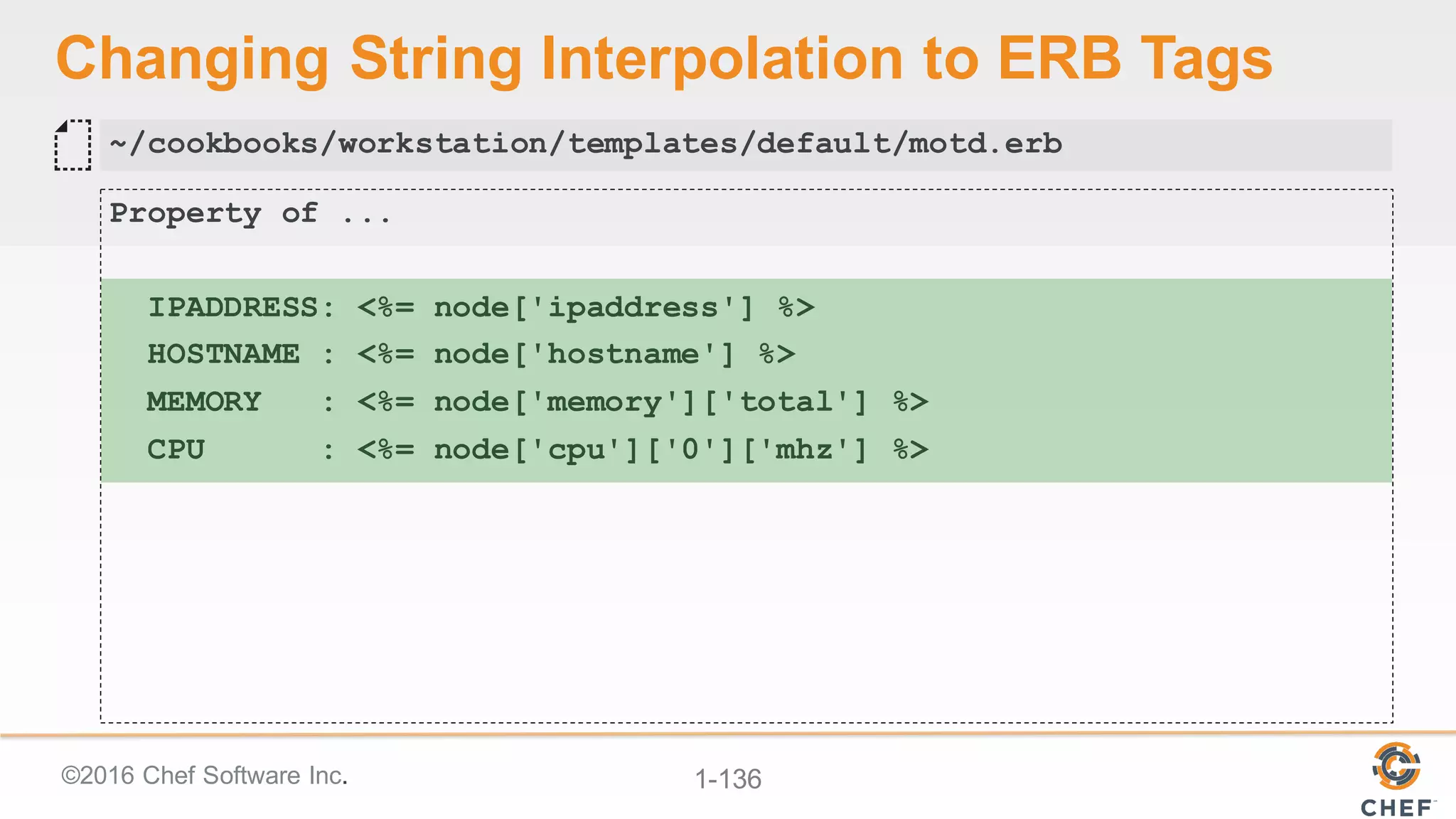 Changing String Interpolation to ERB Tags

~/cookbooks/workstation/templates/default/motd.erb

Property of ...

IPADDRESS: <%= node['ipaddress'] %>
HOSTNAME : <%= node['hostname'] %>
MEMORY : <%= node['memory']['total'] %>
CPU : <%= node['cpu']['0']['mhz'] %>

©2016 Chef Software Inc.

1-136

CHEF